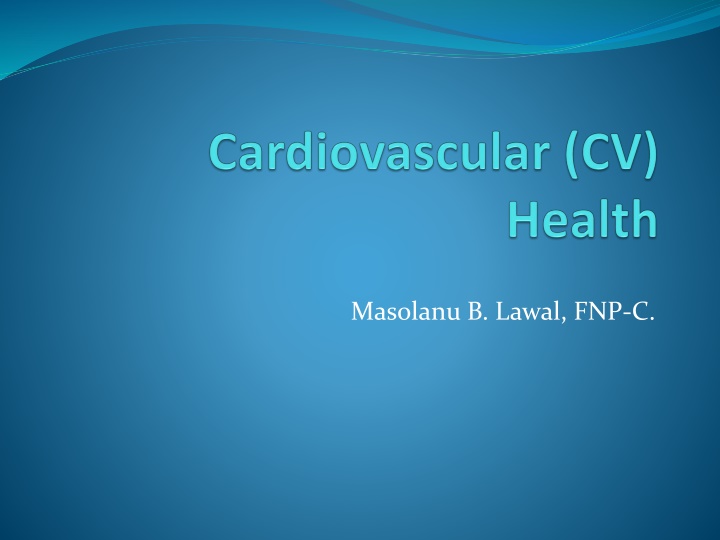 Cardiovascular (CV) Health

Masolanu B. Lawal, FNP-C.